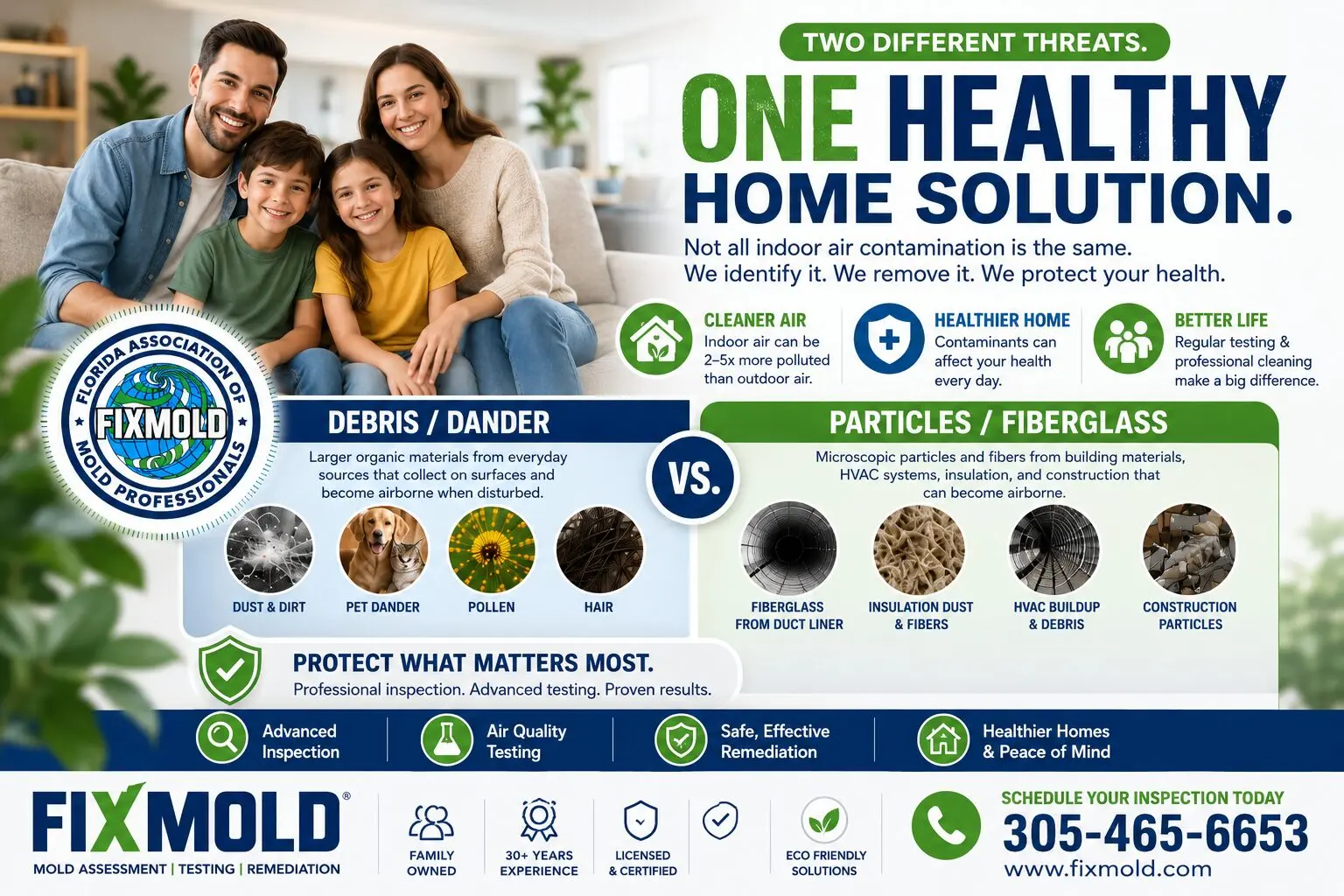 TWO DIFFERENT THREATS.

ONE HEALTHY HOME SOLUTION.

Not all indoor air contamination is the same. We identify it. We remove it. We protect your health.

CLEANER AIR
Indoor air can be 2–5x more polluted than outdoor air.

HEALTHIER HOME
Contaminants can affect your health every day.

BETTER LIFE
Regular testing & professional cleaning make a big difference.

FLORIDA ASSOCIATION OF MOLD PROFESSIONALS
FIXMOLD

DEBRIS / DANDER
Larger organic materials from everyday sources that collect on surfaces and become airborne when disturbed.

DUST & DIRT
PET DANDER
POLLEN
HAIR

VS.

PARTICLES / FIBERGLASS
Microscopic particles and fibers from building materials, HVAC systems, insulation, and construction that can become airborne.

FIBERGLASS FROM DUCT LINER
INSULATION DUST & FIBERS
HVAC BUILDUP & DEBRIS
CONSTRUCTION PARTICLES

PROTECT WHAT MATTERS MOST.
Professional inspection. Advanced testing. Proven results.

Advanced Inspection
Air Quality Testing
Safe, Effective Remediation
Healthier Homes & Peace of Mind

FIXMOLD®
MOLD ASSESSMENT | TESTING | REMEDIATION

FAMILY OWNED
30+ YEARS EXPERIENCE
LICENSED & CERTIFIED
ECO FRIENDLY SOLUTIONS

SCHEDULE YOUR INSPECTION TODAY
305-465-6653
www.fixmold.com